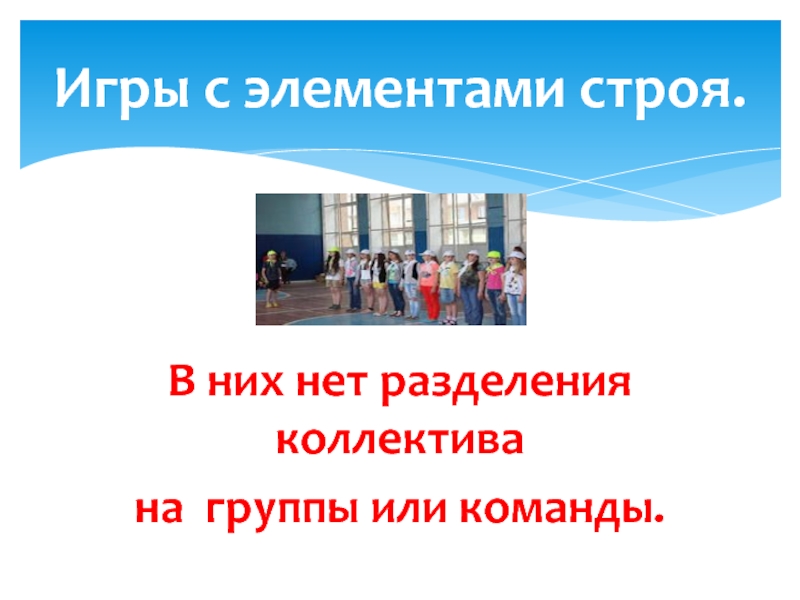 Игры с элементами строя.

В них нет разделения коллектива

на группы или команды.